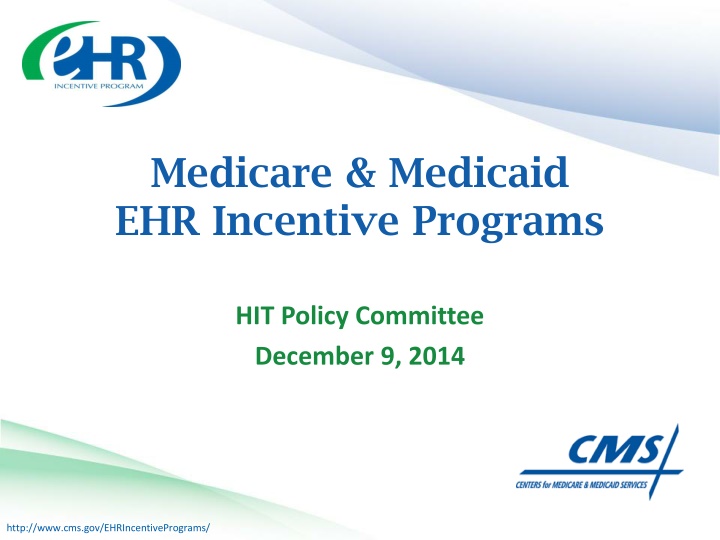 eHR
INCENTIVE PROGRAM

Medicare & Medicaid
EHR Incentive Programs

HIT Policy Committee
December 9, 2014

CMS
CENTERS for MEDICARE & MEDICAID SERVICES

http://www.cms.gov/EHRIncentivePrograms/